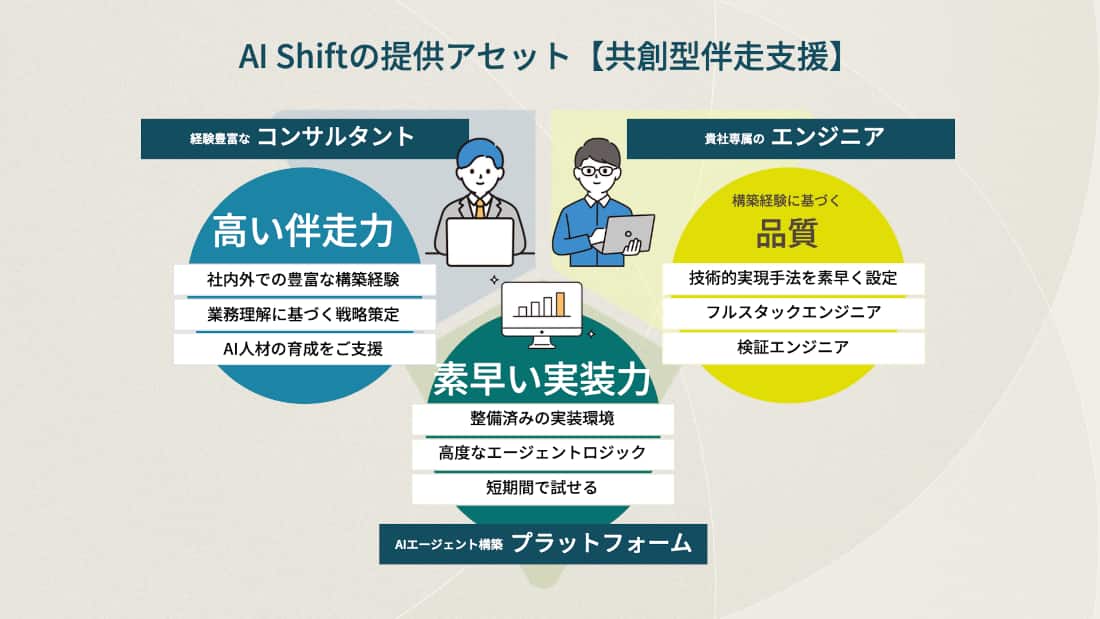 AI Shiftの提供アセット【共創型伴走支援】

経験豊富な コンサルタント

高い伴走力

社内外での豊富な構築経験

業務理解に基づく戦略策定

AI人材の育成をご支援

貴社専属の エンジニア

構築経験に基づく

品質

技術的実現手法を素早く設定

フルスタックエンジニア

検証エンジニア

素早い実装力

整備済みの実装環境

高度なエージェントロジック

短期間で試せる

AIエージェント構築 プラットフォーム